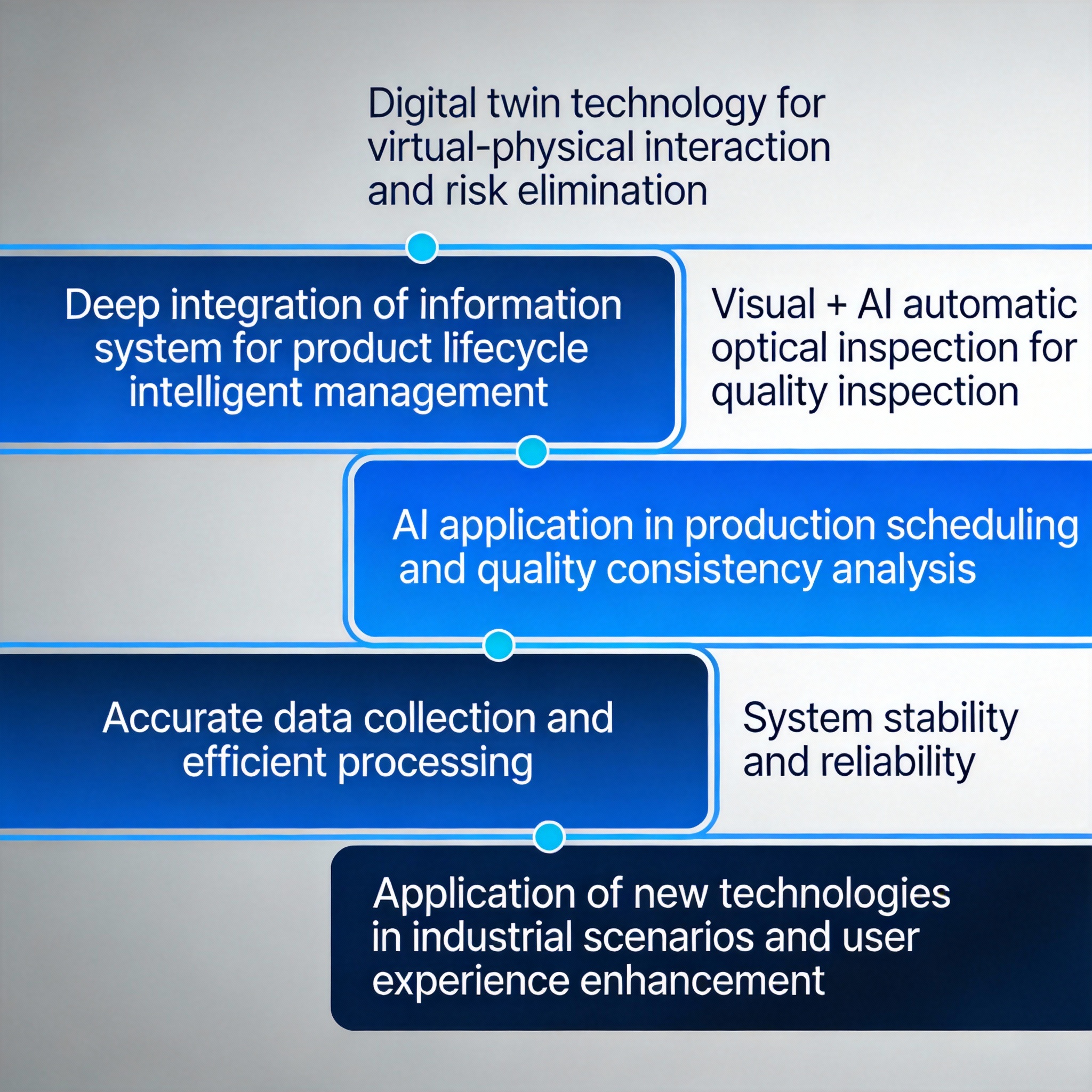 Digital twin technology for virtual-physical interaction and risk elimination

Deep integration of information system for product lifecycle intelligent management

Visual + AI automatic optical inspection for quality inspection

AI application in production scheduling and quality consistency analysis

Accurate data collection and efficient processing

System stability and reliability

Application of new technologies in industrial scenarios and user experience enhancement